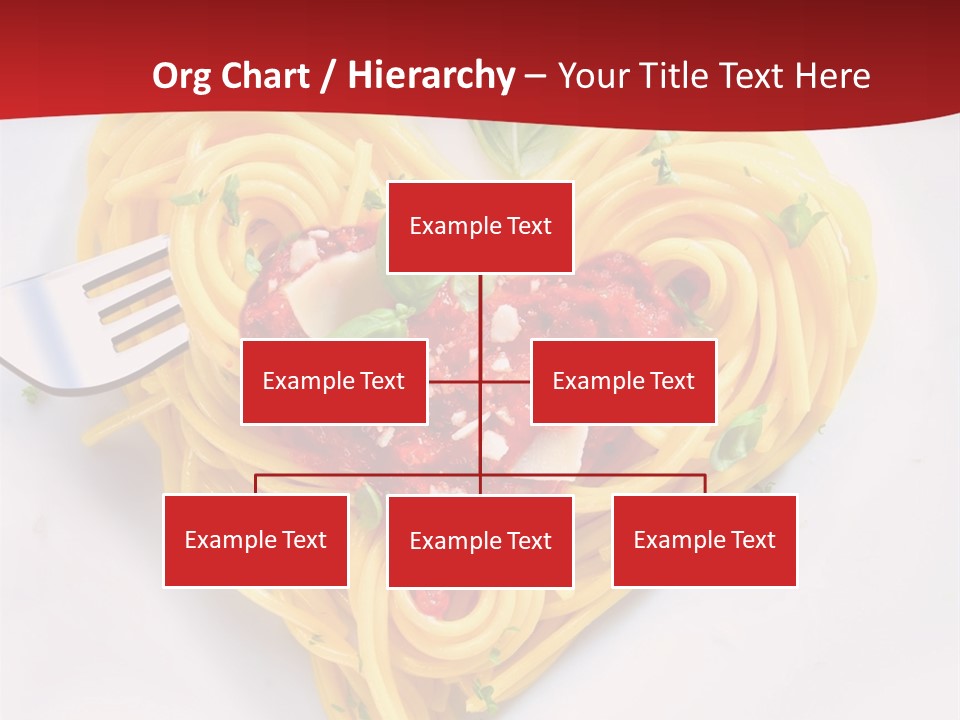 Org Chart / Hierarchy – Your Title Text Here

Example Text

Example Text

Example Text

Example Text

Example Text

Example Text